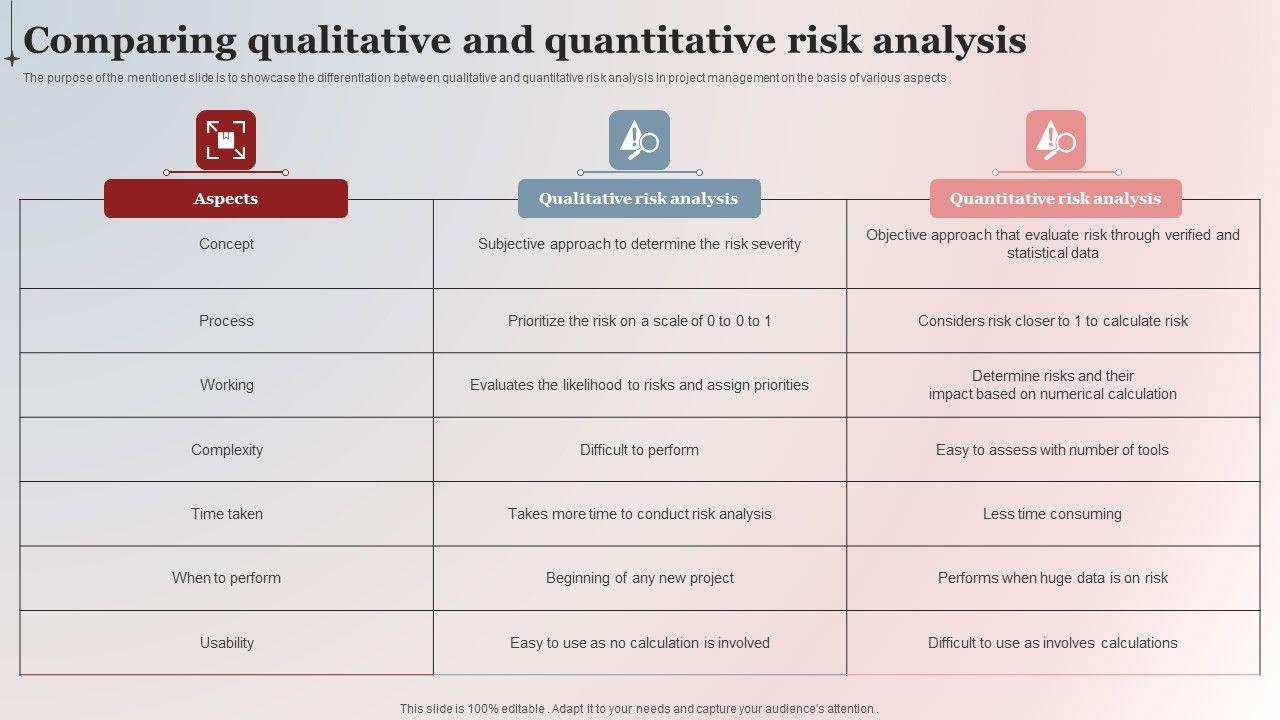 Comparing qualitative and quantitative risk analysis

The purpose of the mentioned slide is to showcase the differentiation between qualitative and quantitative risk analysis in project management on the basis of various aspects

| Aspects | Qualitative risk analysis | Quantitative risk analysis |
|---|---|---|
| Concept | Subjective approach to determine the risk severity | Objective approach that evaluate risk through verified and statistical data |
| Process | Prioritize the risk on a scale of 0 to 0 to 1 | Considers risk closer to 1 to calculate risk |
| Working | Evaluates the likelihood to risks and assign priorities | Determine risks and their impact based on numerical calculation |
| Complexity | Difficult to perform | Easy to assess with number of tools |
| Time taken | Takes more time to conduct risk analysis | Less time consuming |
| When to perform | Beginning of any new project | Performs when huge data is on risk |
| Usability | Easy to use as no calculation is involved | Difficult to use as involves calculations |

This slide is 100% editable . Adapt it to your needs and capture your audience's attention .